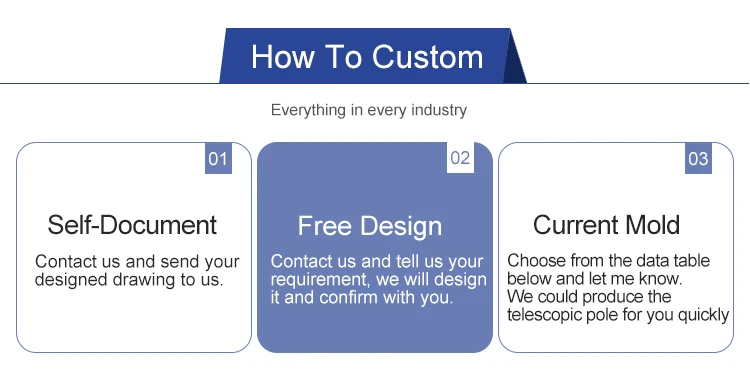 How To Custom

Everything in every industry

01

Self-Document

Contact us and send your designed drawing to us.

02

Free Design

Contact us and tell us your requirement, we will design it and confirm with you.

03

Current Mold

Choose from the data table below and let me know.
We could produce the telescopic pole for you quickly